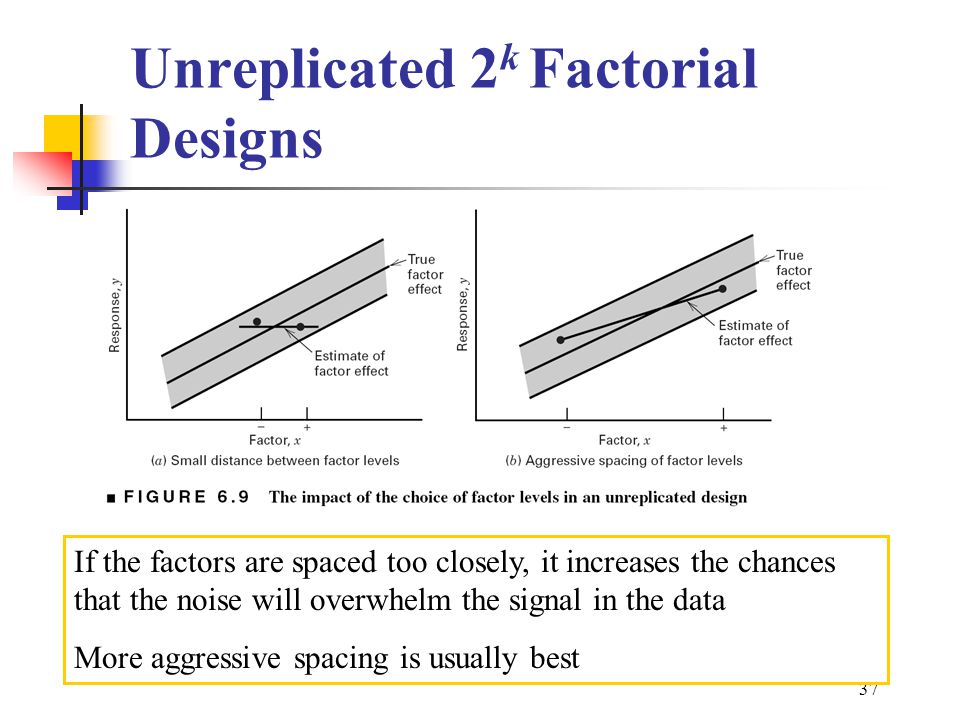 Unreplicated $2^k$ Factorial Designs

Response, $y$

True factor effect

Estimate of factor effect

−

+

Factor, $x$

(a) Small distance between factor levels

Response, $y$

True factor effect

Estimate of factor effect

−

+

Factor, $x$

(b) Aggressive spacing of factor levels

■ FIGURE 6.9 The impact of the choice of factor levels in an unreplicated design

If the factors are spaced too closely, it increases the chances that the noise will overwhelm the signal in the data

More aggressive spacing is usually best

37